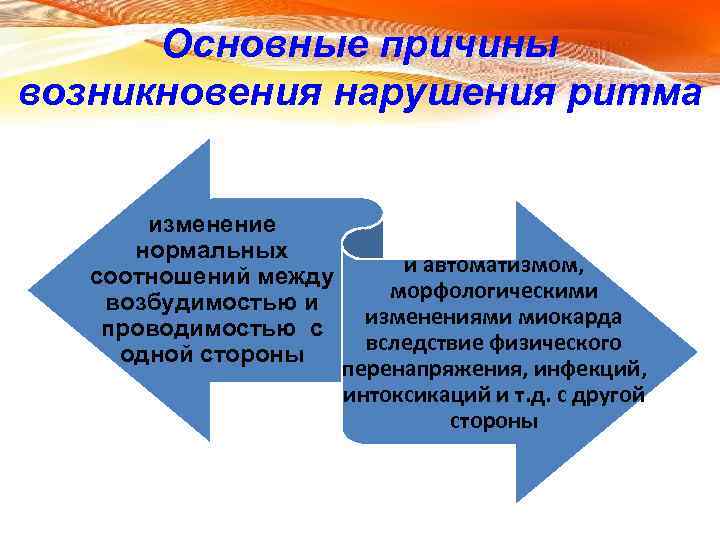 Основные причины возникновения нарушения ритма

изменение нормальных соотношений между возбудимостью и проводимостью с одной стороны

и автоматизмом, морфологическими изменениями миокарда вследствие физического перенапряжения, инфекций, интоксикаций и т.д. с другой стороны